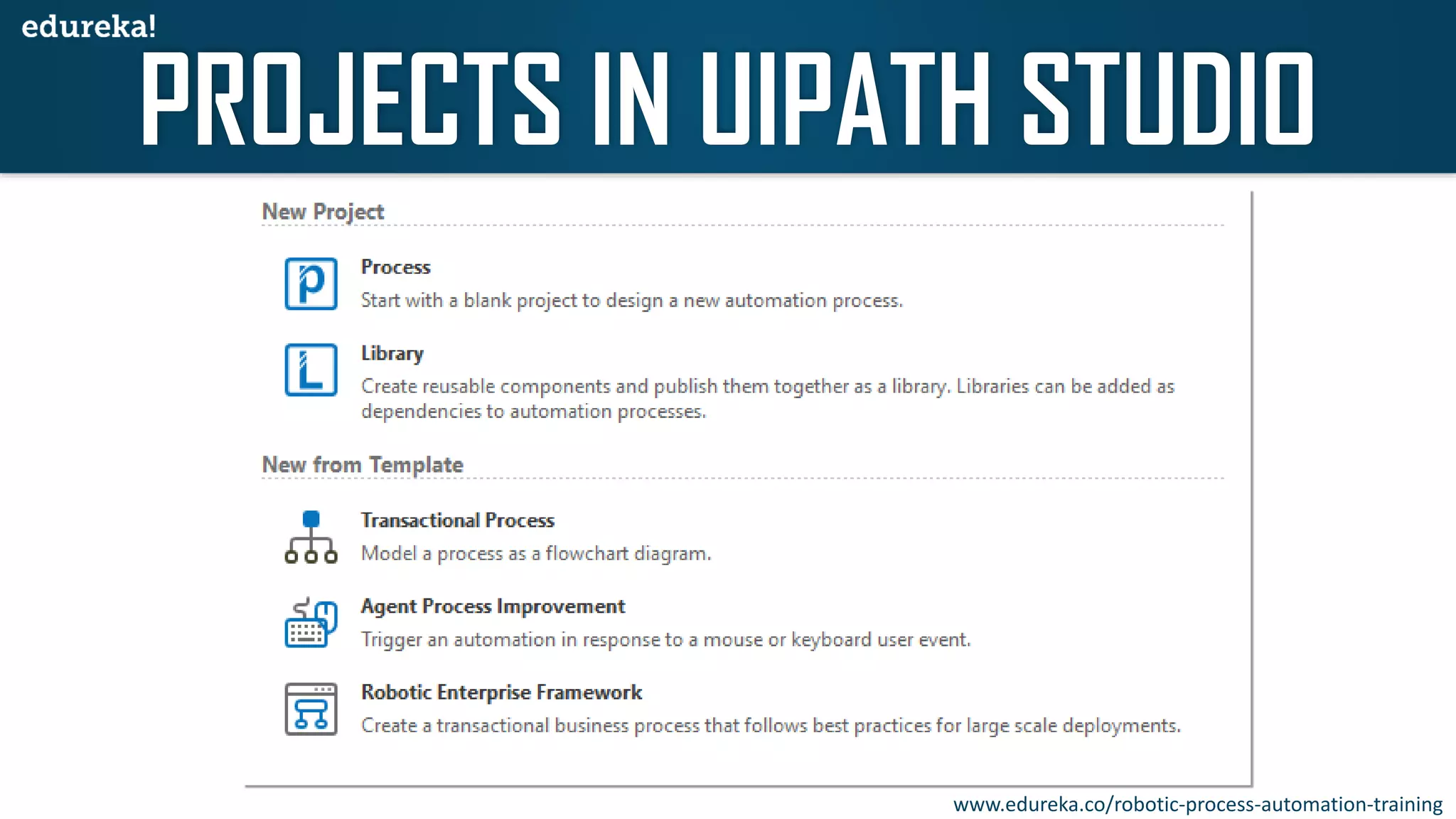 edureka!

PROJECTS IN UIPATH STUDIO

New Project

Process
Start with a blank project to design a new automation process.

Library
Create reusable components and publish them together as a library. Libraries can be added as dependencies to automation processes.

New from Template

Transactional Process
Model a process as a flowchart diagram.

Agent Process Improvement
Trigger an automation in response to a mouse or keyboard user event.

Robotic Enterprise Framework
Create a transactional business process that follows best practices for large scale deployments.

www.edureka.co/robotic-process-automation-training